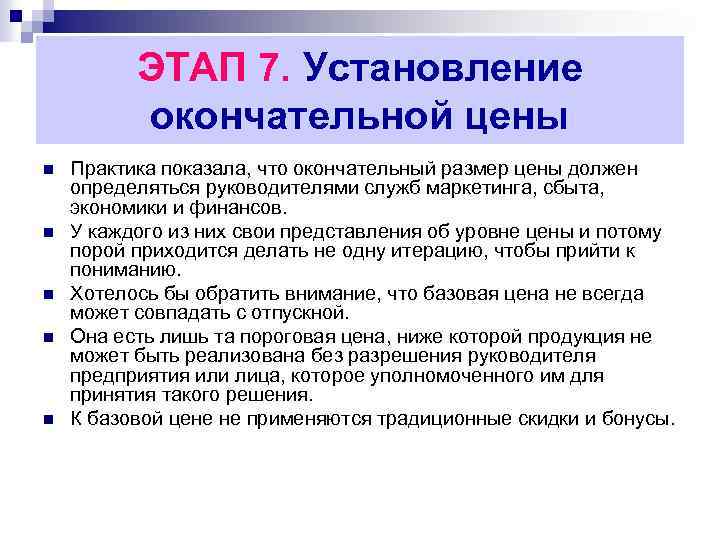 ЭТАП 7. Установление окончательной цены

Практика показала, что окончательный размер цены должен определяться руководителями служб маркетинга, сбыта, экономики и финансов.

У каждого из них свои представления об уровне цены и потому порой приходится делать не одну итерацию, чтобы прийти к пониманию.

Хотелось бы обратить внимание, что базовая цена не всегда может совпадать с отпускной.

Она есть лишь та пороговая цена, ниже которой продукция не может быть реализована без разрешения руководителя предприятия или лица, которое уполномоченного им для принятия такого решения.

К базовой цене не применяются традиционные скидки и бонусы.